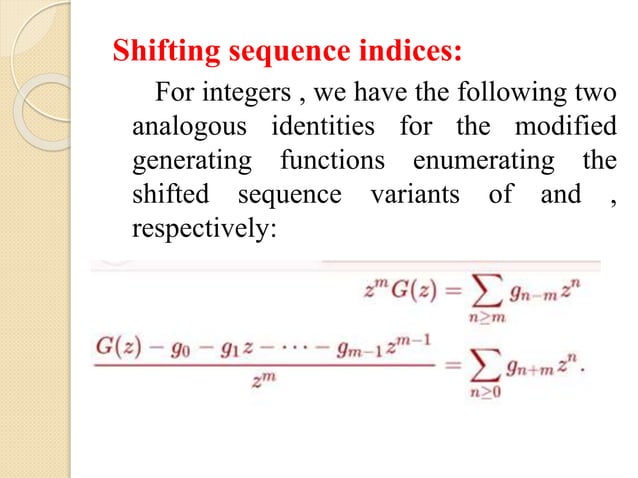 Shifting sequence indices:

For integers , we have the following two analogous identities for the modified generating functions enumerating the shifted sequence variants of and , respectively:

$z^m G(z) = \sum_{n \geq m} g_{n-m} z^n$

$\frac{G(z) - g_0 - g_1 z - \cdots - g_{m-1} z^{m-1}}{z^m} = \sum_{n \geq 0} g_{n+m} z^n.$